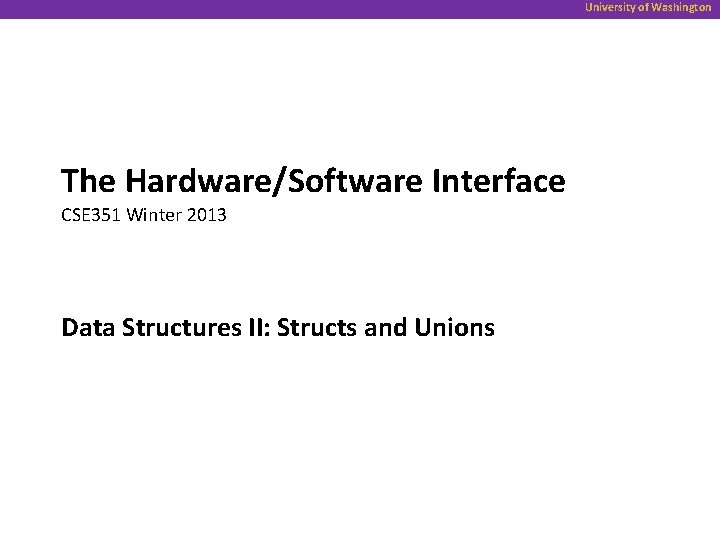 University of Washington

The Hardware/Software Interface

CSE351 Winter 2013

Data Structures II: Structs and Unions